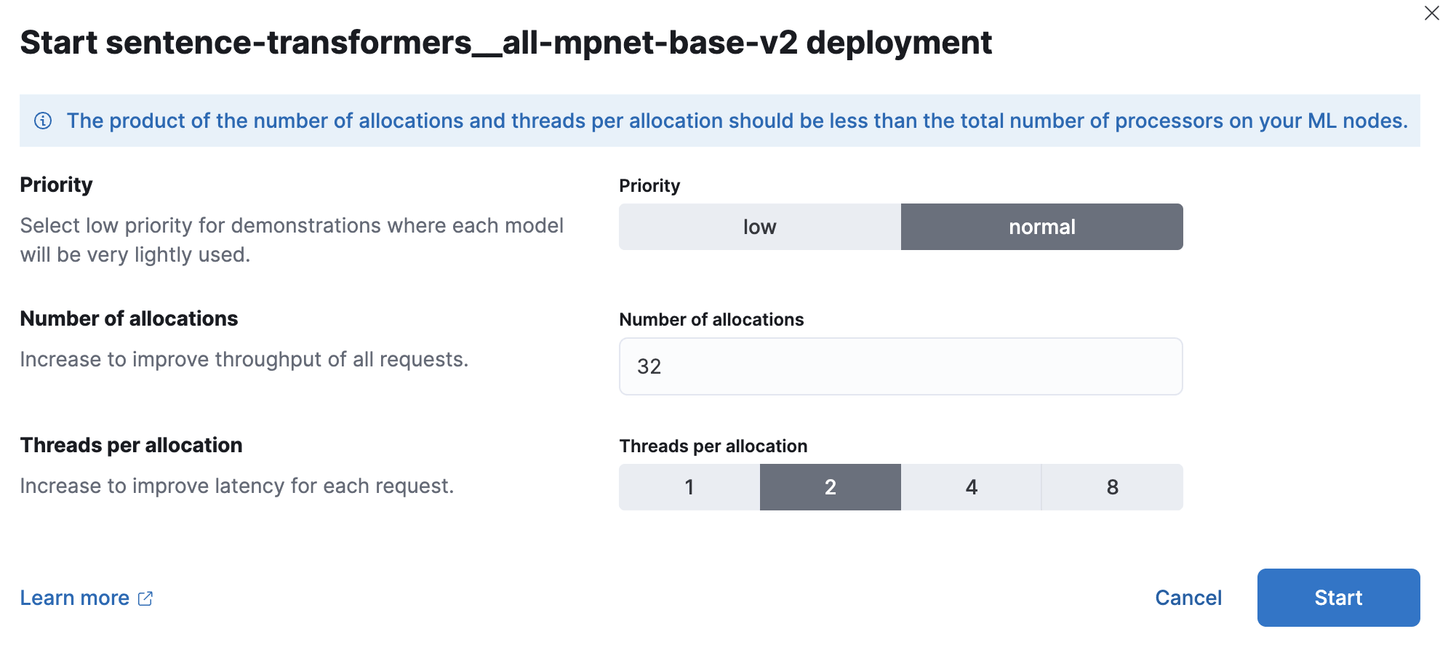 Start sentence-transformers__all-mpnet-base-v2 deployment

The product of the number of allocations and threads per allocation should be less than the total number of processors on your ML nodes.

Priority

Select low priority for demonstrations where each model will be very lightly used.

Priority

low normal

Number of allocations

Increase to improve throughput of all requests.

Number of allocations

32

Threads per allocation

Increase to improve latency for each request.

Threads per allocation

1 2 4 8

Learn more

Cancel Start